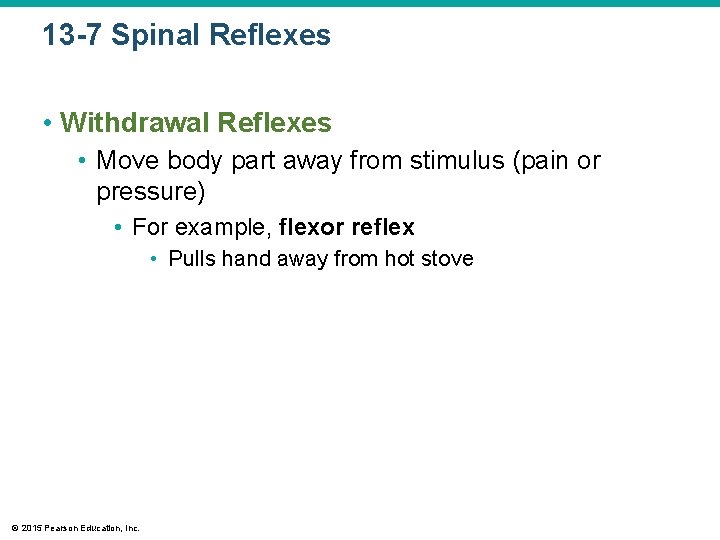 13-7 Spinal Reflexes

• Withdrawal Reflexes
• Move body part away from stimulus (pain or pressure)
• For example, flexor reflex
• Pulls hand away from hot stove

© 2015 Pearson Education, Inc.